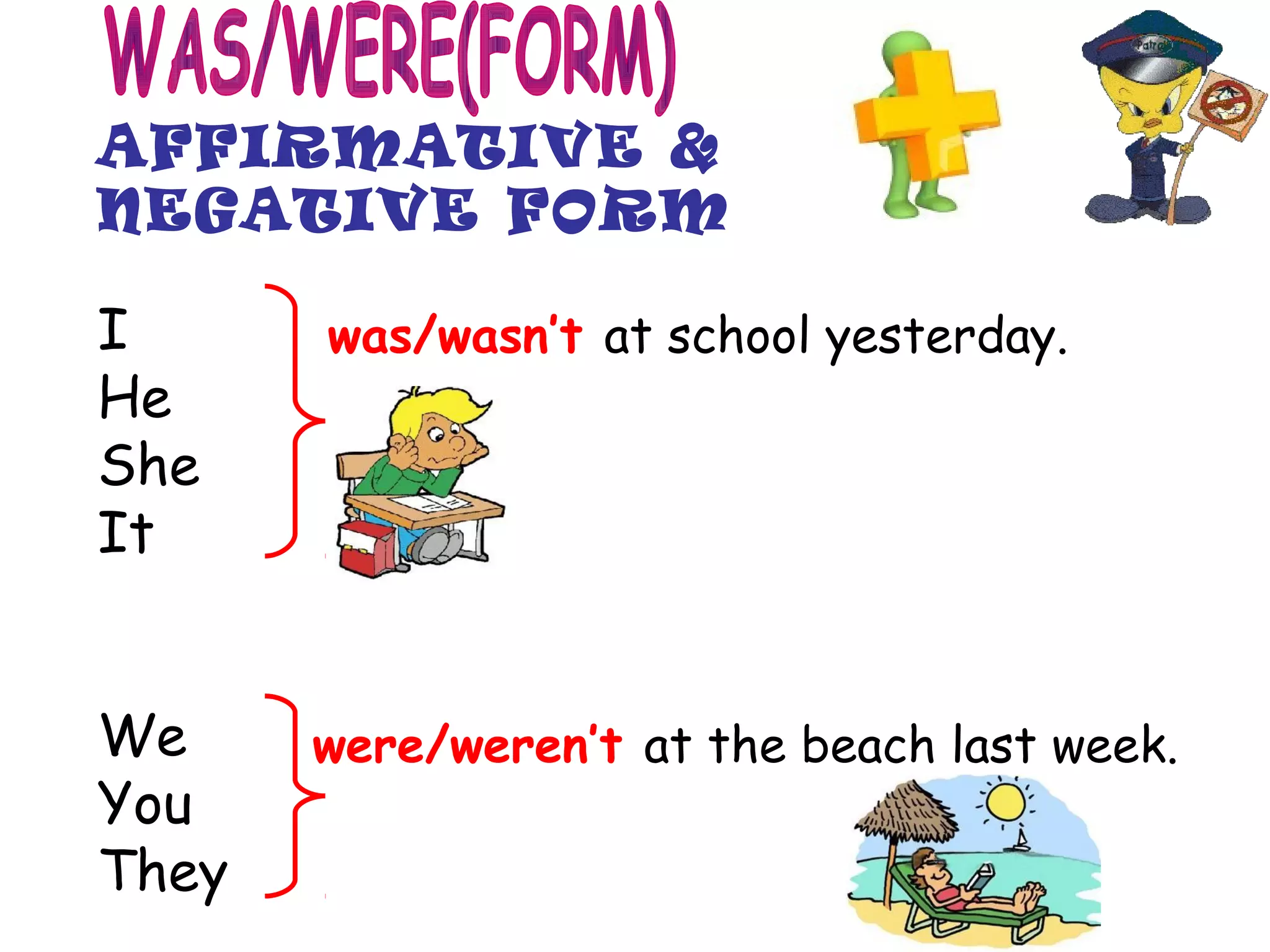 WAS/WERE(FORM)
AFFIRMATIVE & NEGATIVE FORM

Patrol

I
He
She
It

was/wasn't at school yesterday.

We
You
They

were/weren't at the beach last week.